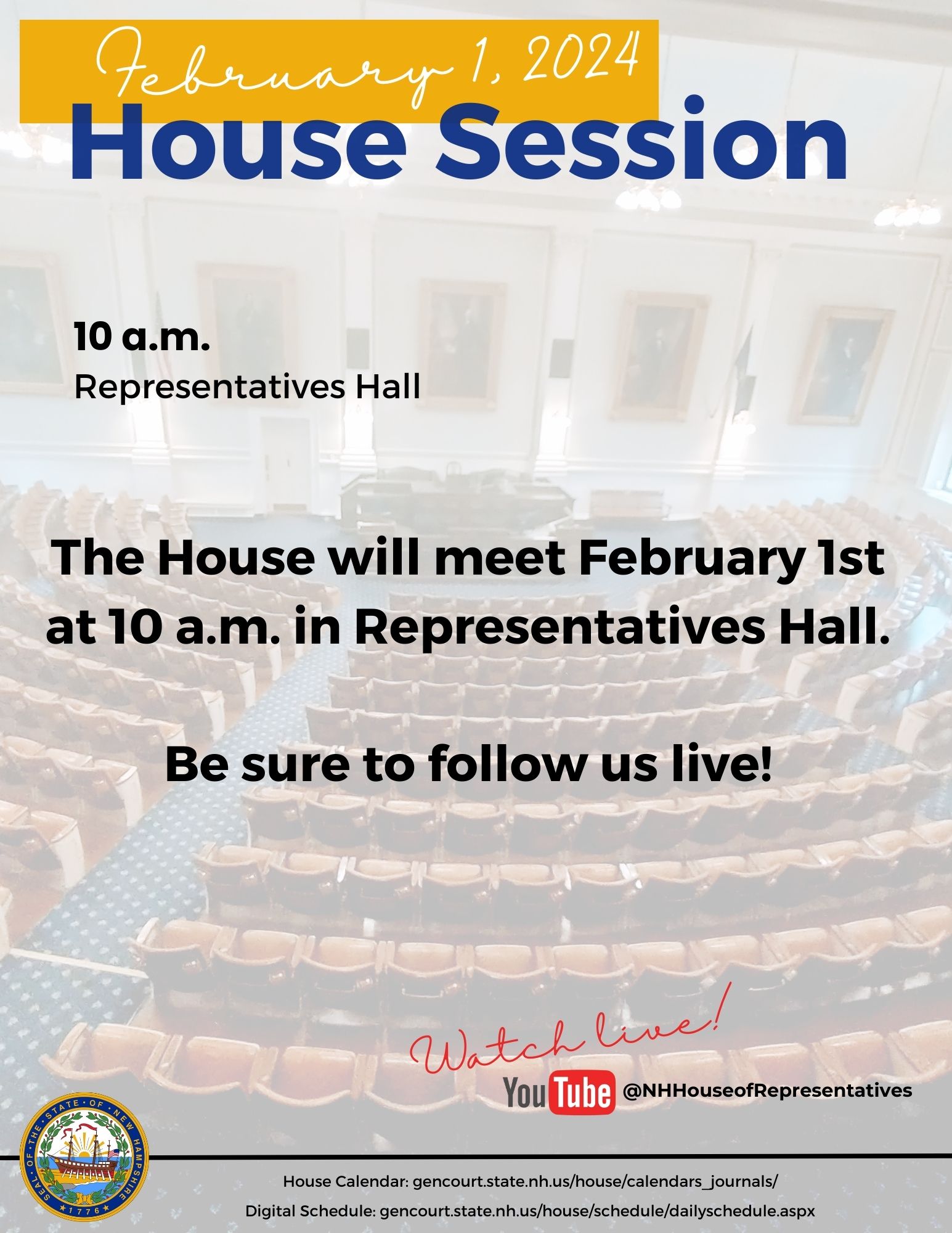 February 1, 2024
House Session

10 a.m.
Representatives Hall

The House will meet February 1st at 10 a.m. in Representatives Hall.

Be sure to follow us live!

Watch live!
YouTube @NHHouseofRepresentatives

SEAL OF THE STATE OF NEW HAMPSHIRE 1776

House Calendar: gencourt.state.nh.us/house/calendars_journals/
Digital Schedule: gencourt.state.nh.us/house/schedule/dailyschedule.aspx